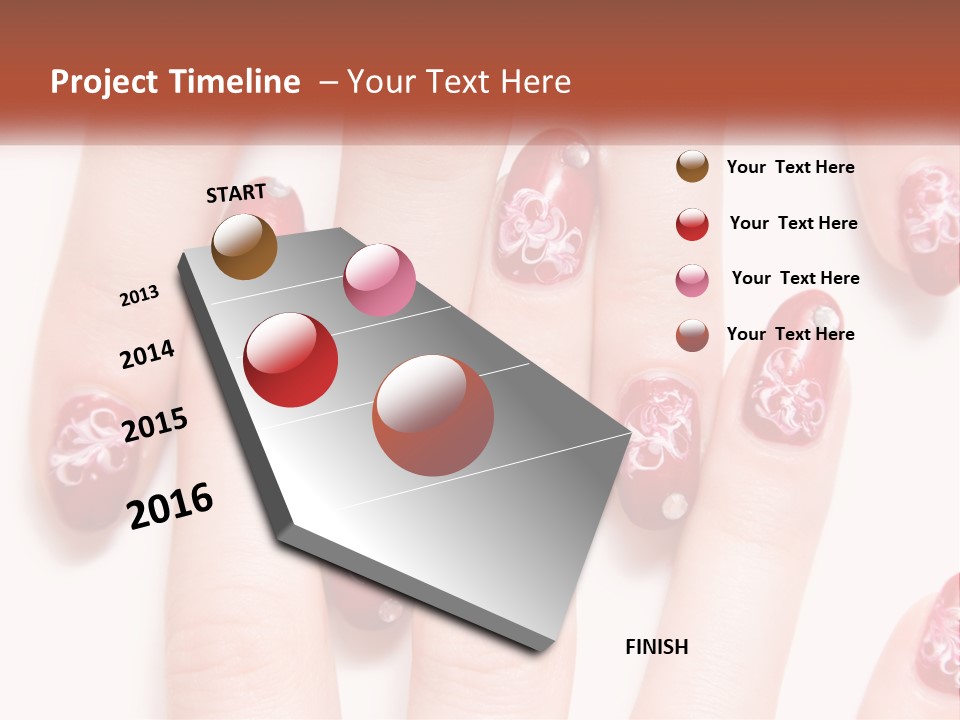 Project Timeline – Your Text Here

START

2013

2014

2015

2016

FINISH

Your Text Here

Your Text Here

Your Text Here

Your Text Here